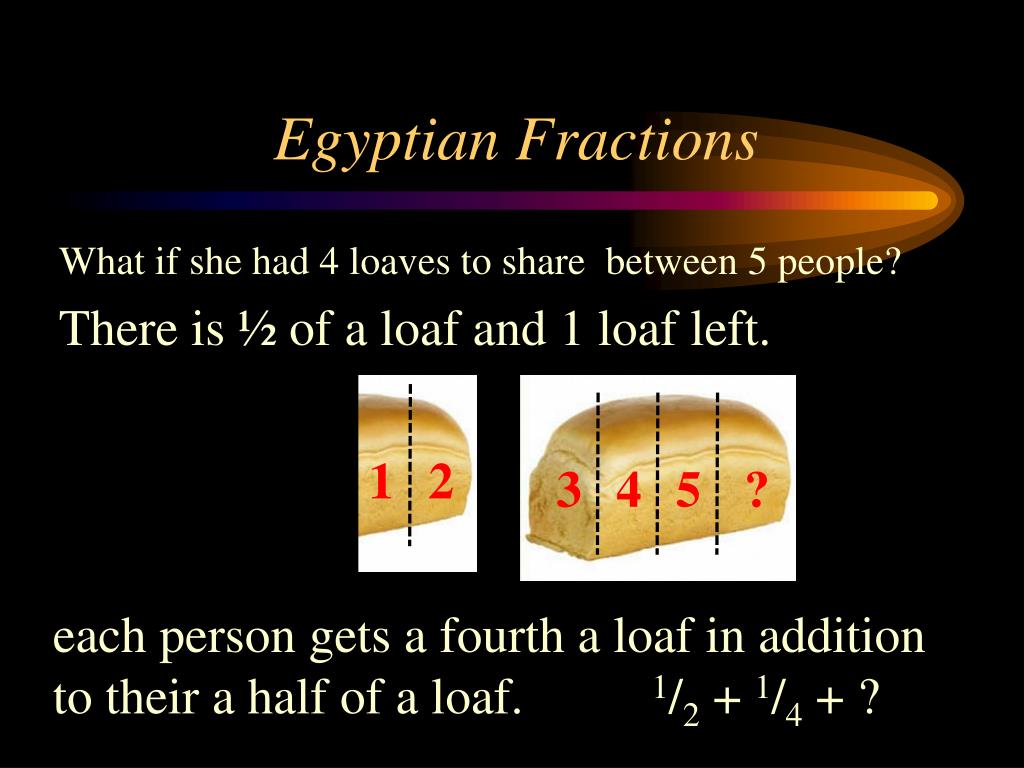 Egyptian Fractions

What if she had 4 loaves to share between 5 people?

There is ½ of a loaf and 1 loaf left.

1 2

3 4 5 ?

each person gets a fourth a loaf in addition to their a half of a loaf. $^1/_2 + ^1/_4 + ?$